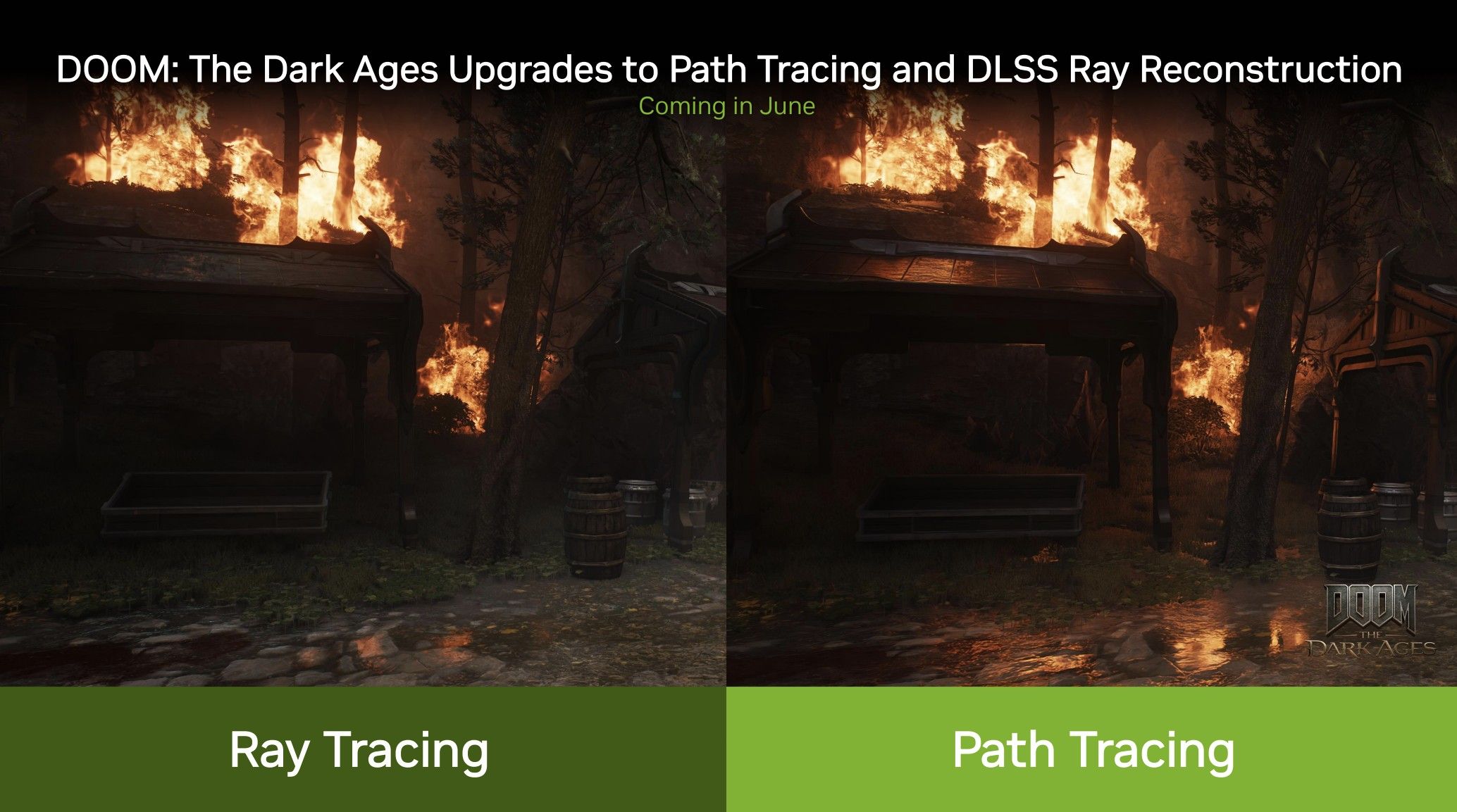 DOOM: The Dark Ages Upgrades to Path Tracing and DLSS Ray Reconstruction

Coming in June

DOOM
THE
DARK AGES

Ray Tracing

Path Tracing